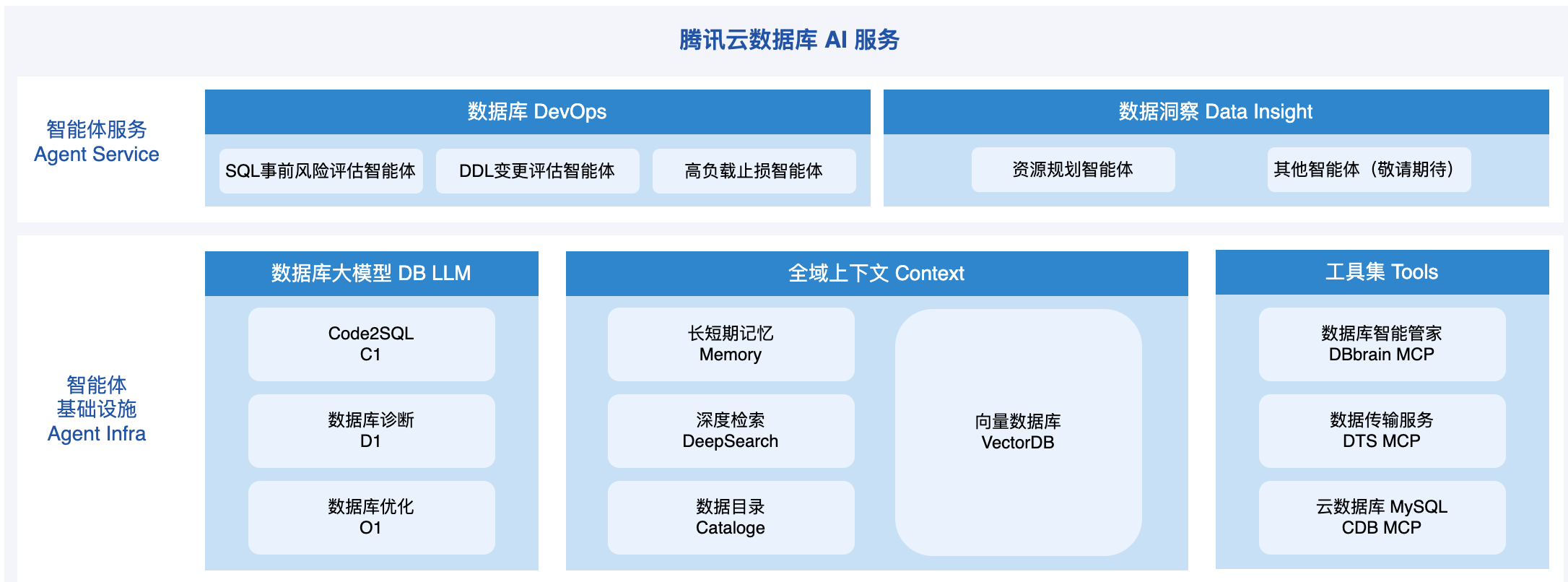 腾讯云数据库 AI 服务

智能体服务
Agent Service

数据库 DevOps

SQL事前风险评估智能体

DDL变更评估智能体

高负载止损智能体

数据洞察 Data Insight

资源规划智能体

其他智能体（敬请期待）

智能体
基础设施
Agent Infra

数据库大模型 DB LLM

Code2SQL
C1

数据库诊断
D1

数据库优化
O1

全域上下文 Context

长短期记忆
Memory

深度检索
DeepSearch

数据目录
Cataloge

向量数据库
VectorDB

工具集 Tools

数据库智能管家
DBbrain MCP

数据传输服务
DTS MCP

云数据库 MySQL
CDB MCP